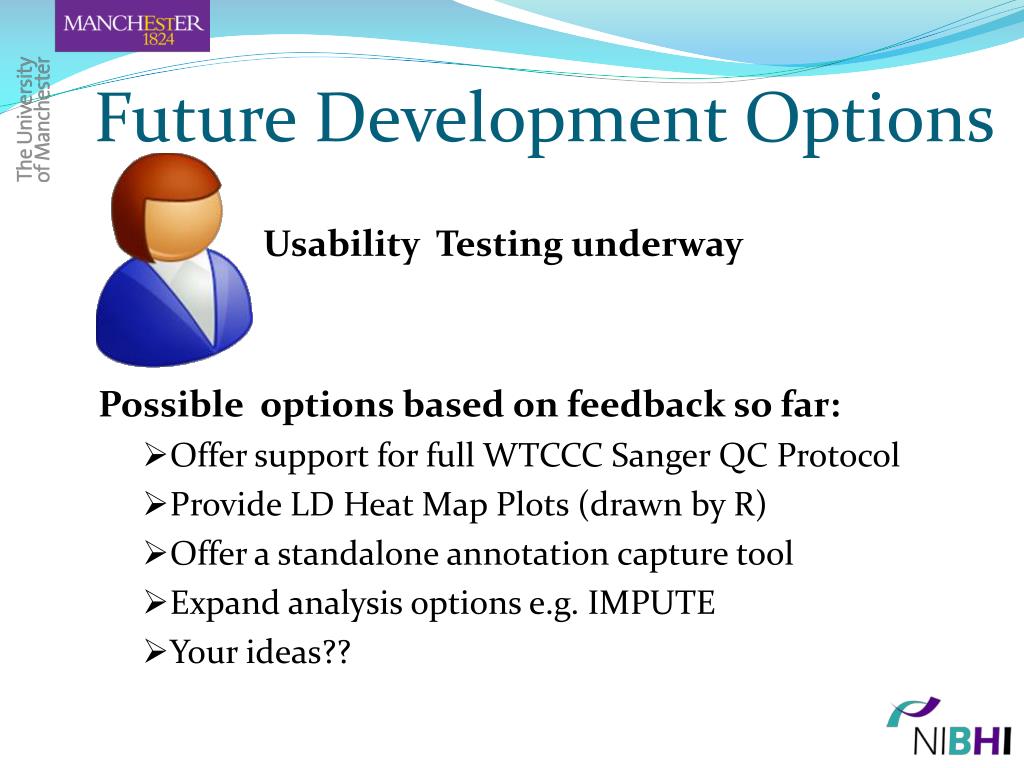 MANCHESTER
1824

The University of Manchester

Future Development Options

Usability Testing underway

Possible options based on feedback so far:

➢Offer support for full WTCCC Sanger QC Protocol
➢Provide LD Heat Map Plots (drawn by R)
➢Offer a standalone annotation capture tool
➢Expand analysis options e.g. IMPUTE
➢Your ideas??

NIBHI